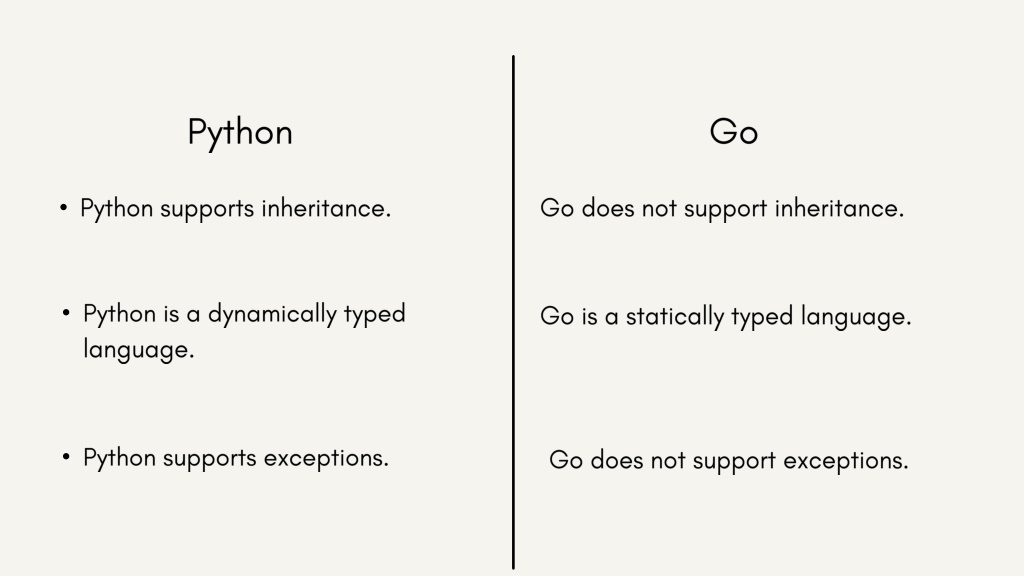 Python

• Python supports inheritance.

• Python is a dynamically typed language.

• Python supports exceptions.

Go

Go does not support inheritance.

Go is a statically typed language.

Go does not support exceptions.